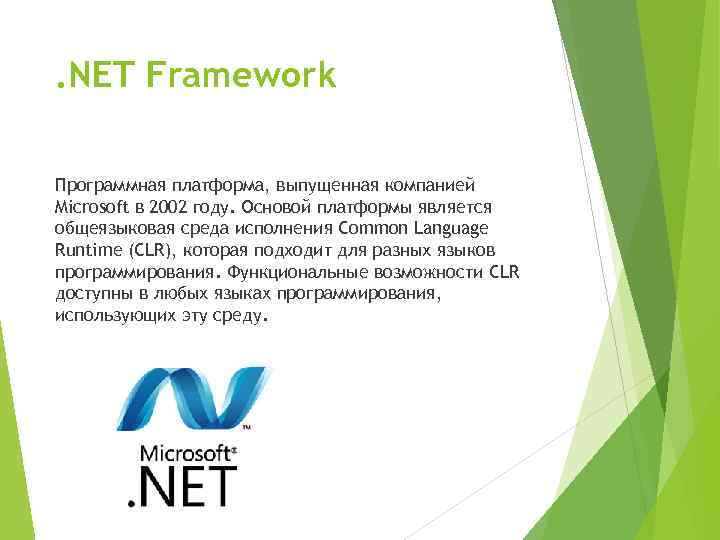 .NET Framework

Программная платформа, выпущенная компанией Microsoft в 2002 году. Основой платформы является общеязыковая среда исполнения Common Language Runtime (CLR), которая подходит для разных языков программирования. Функциональные возможности CLR доступны в любых языках программирования, использующих эту среду.

Microsoft®
.NET